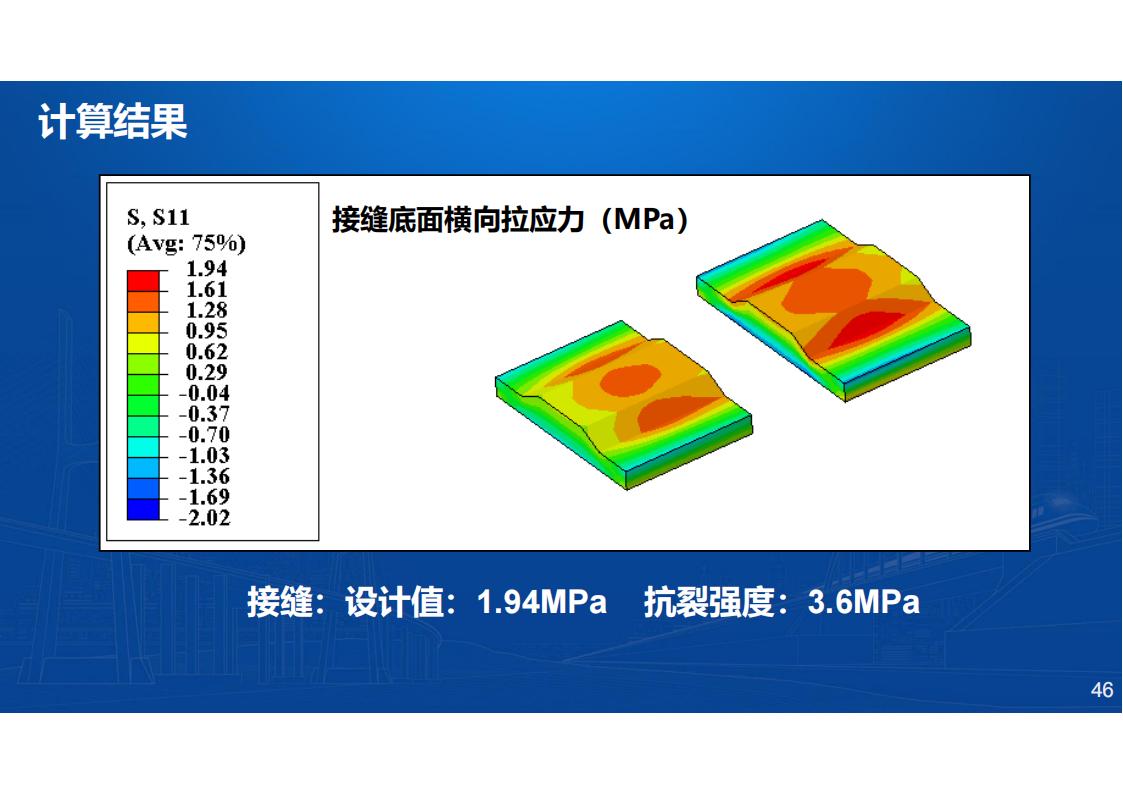 计算结果

S, S11
(Avg: 75%)
1.94
1.61
1.28
0.95
0.62
0.29
-0.04
-0.37
-0.70
-1.03
-1.36
-1.69
-2.02

接缝底面横向拉应力（MPa）

接缝：设计值：1.94MPa　抗裂强度：3.6MPa

46